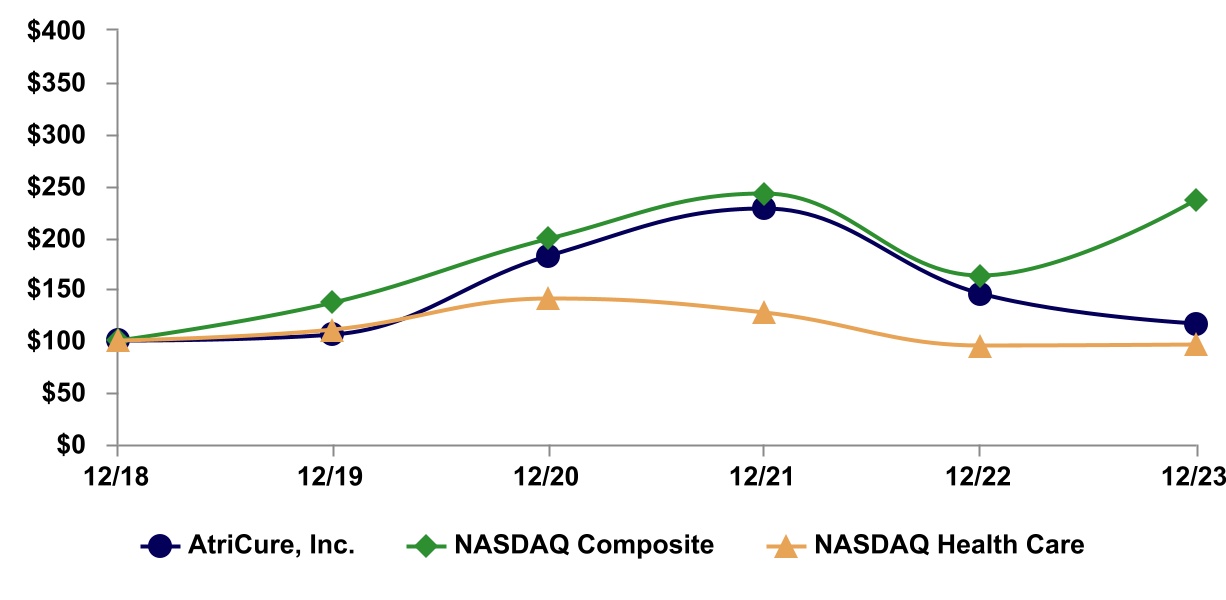 $400
$350
$300
$250
$200
$150
$100
$50
$0
12/18
12/19
12/20
12/21
12/22
12/23

AtriCure, Inc.
NASDAQ Composite
NASDAQ Health Care